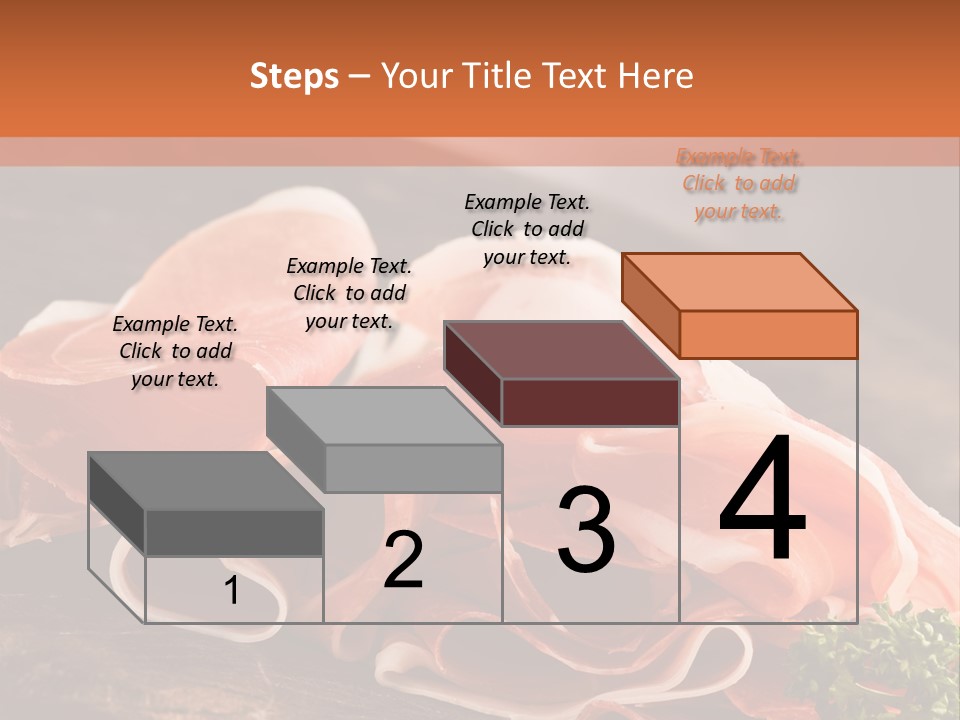 Steps – Your Title Text Here

Example Text. Click to add your text.

Example Text. Click to add your text.

Example Text. Click to add your text.

Example Text. Click to add your text.

1

2

3

4